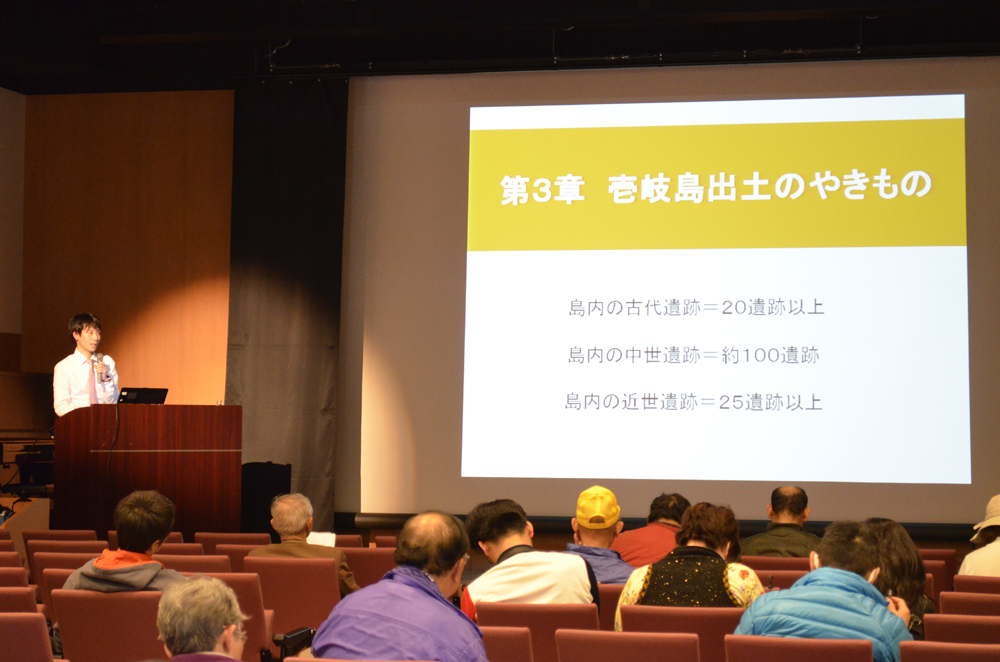 第3章　壱岐島出土のやきもの

島内の古代遺跡＝20遺跡以上

島内の中世遺跡＝約100遺跡

島内の近世遺跡＝25遺跡以上